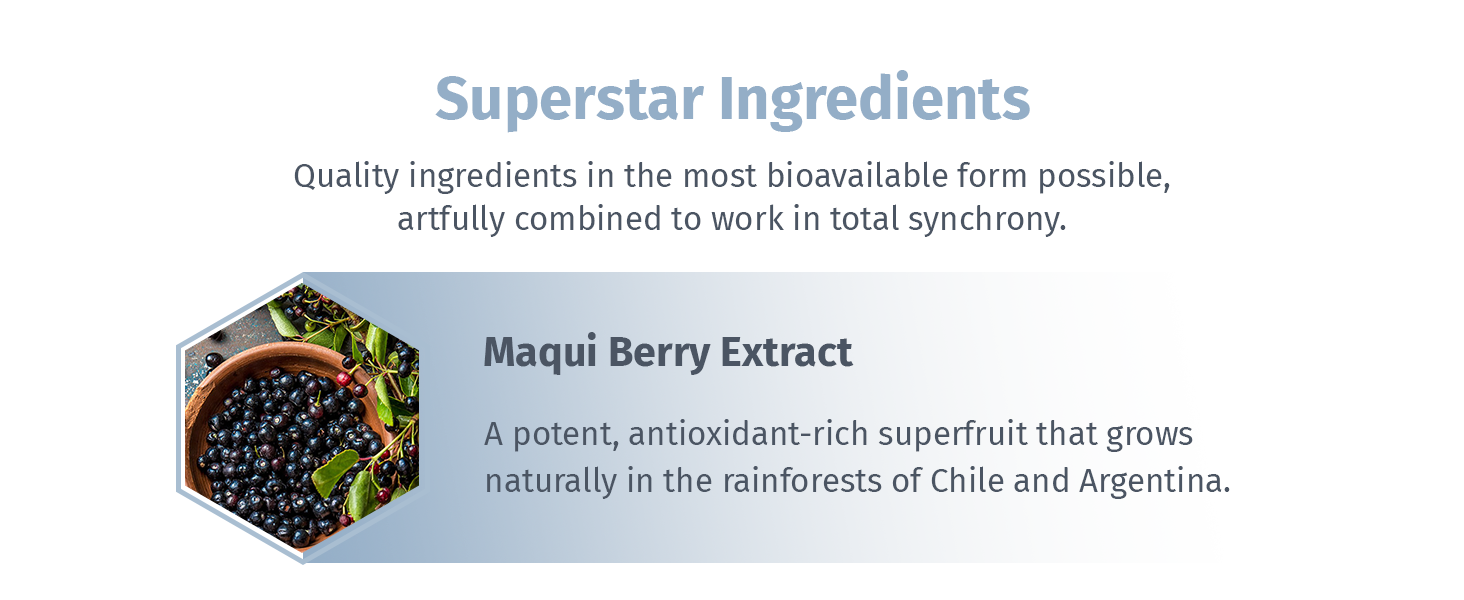 Superstar Ingredients

Quality ingredients in the most bioavailable form possible, artfully combined to work in total synchrony.

Maqui Berry Extract

A potent, antioxidant-rich superfruit that grows naturally in the rainforests of Chile and Argentina.